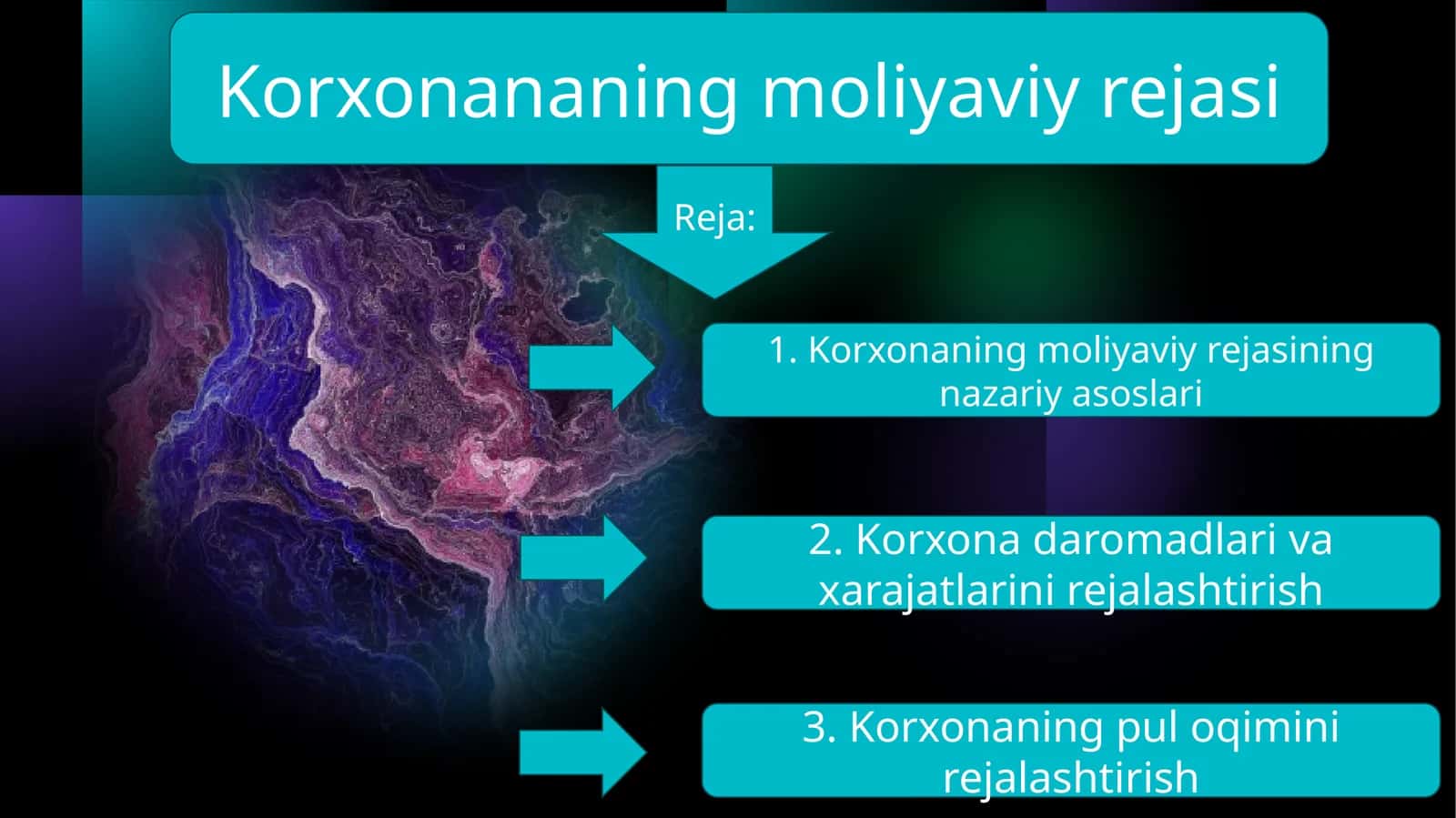 Korxonananing moliyaviy rejasi

Reja:

1. Korxonaning moliyaviy rejasining nazariy asoslari

2. Korxona daromadlari va xarajatlarini rejalashtirish

3. Korxonaning pul oqimini rejalashtirish